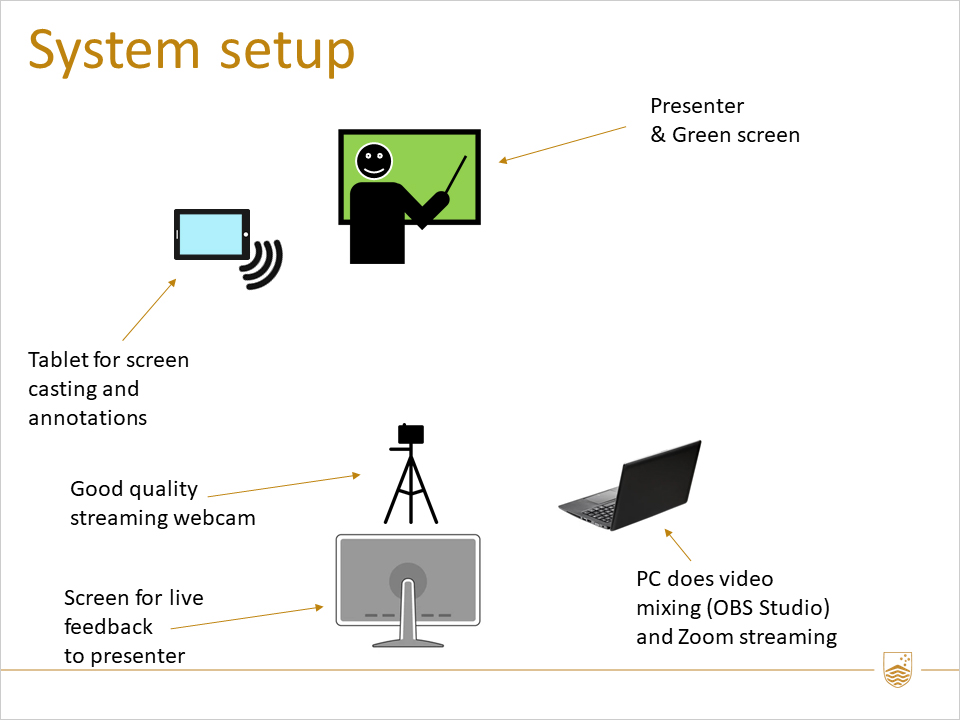 System setup

Presenter
& Green screen

Tablet for screen casting and annotations

Good quality streaming webcam

Screen for live feedback to presenter

PC does video mixing (OBS Studio) and Zoom streaming